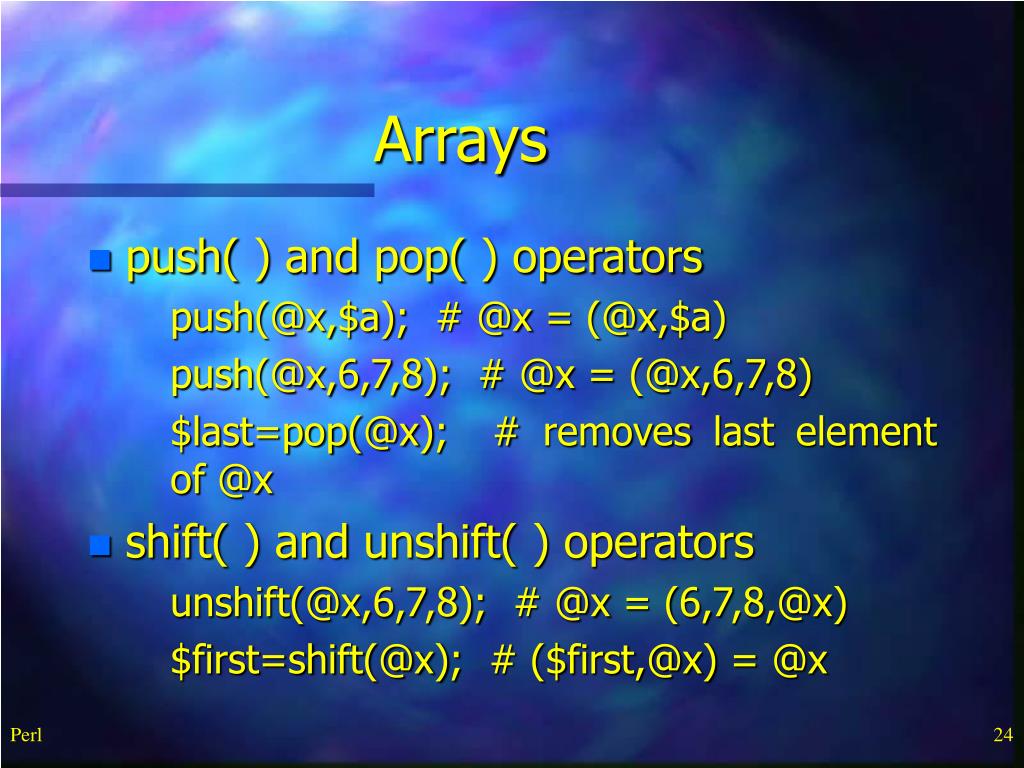 Arrays

push( ) and pop( ) operators

push(@x,$a); # @x = (@x,$a)

push(@x,6,7,8); # @x = (@x,6,7,8)

$last=pop(@x); # removes last element of @x

shift( ) and unshift( ) operators

unshift(@x,6,7,8); # @x = (6,7,8,@x)

$first=shift(@x); # ($first,@x) = @x

Perl

24